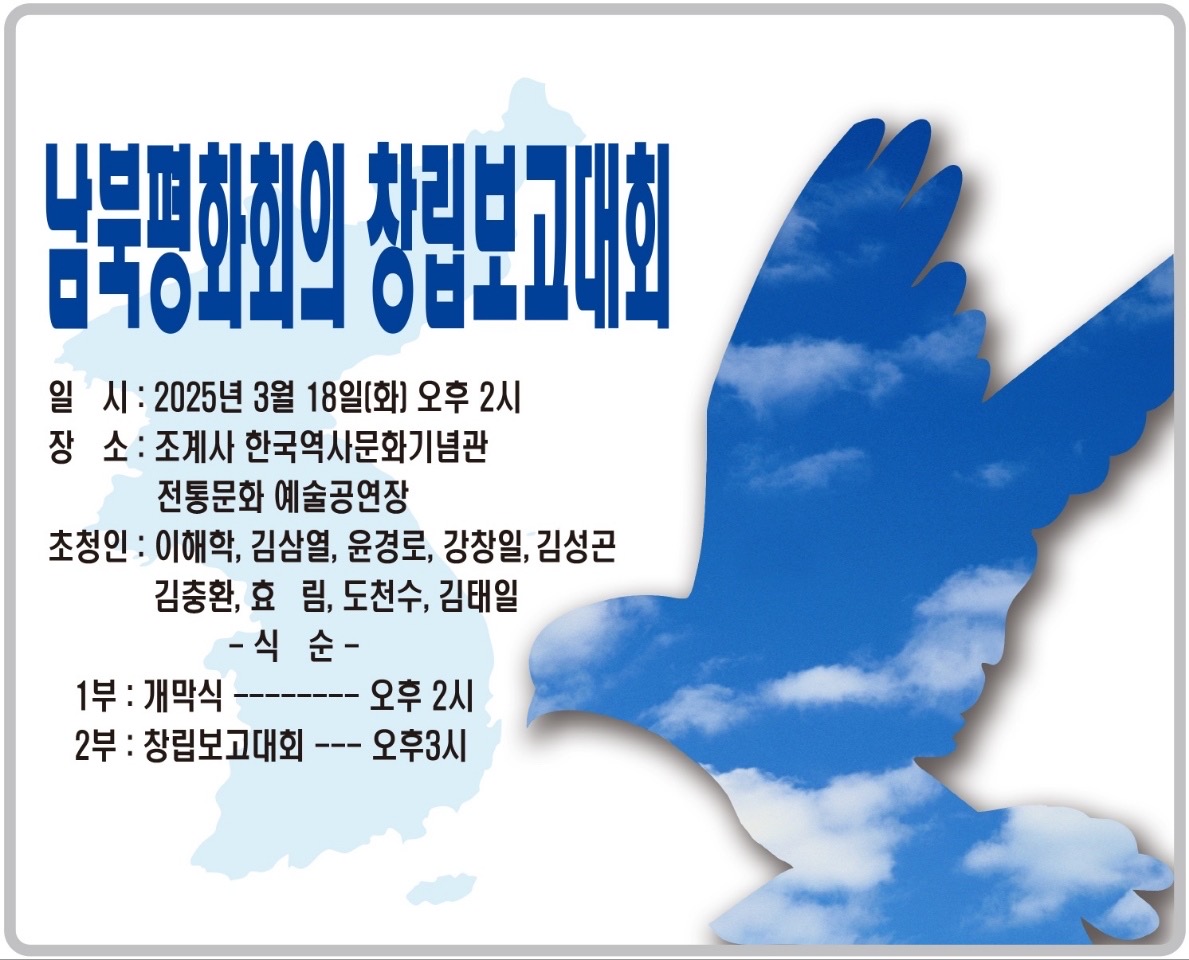 남북평화회의 창립보고대회

일 시 : 2025년 3월 18일(화) 오후 2시
장 소 : 조계사 한국역사문화기념관 전통문화 예술공연장
초청인 : 이해학, 김삼열, 윤경로, 강창일, 김성곤 김충환, 효 림, 도천수, 김태일

- 식 순 -
1부 : 개막식 -------- 오후 2시
2부 : 창립보고대회 --- 오후3시